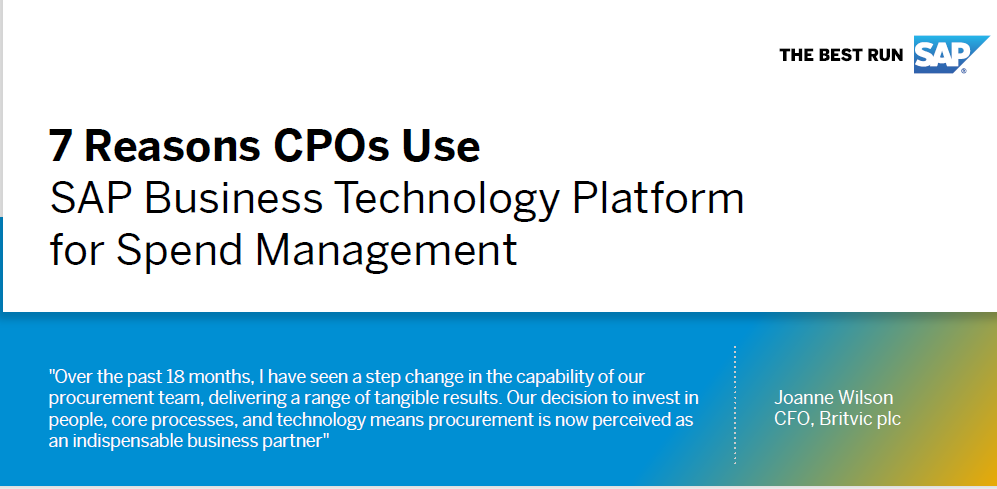 THE BEST RUN SAP

7 Reasons CPOs Use
SAP Business Technology Platform for Spend Management

"Over the past 18 months, I have seen a step change in the capability of our procurement team, delivering a range of tangible results. Our decision to invest in people, core processes, and technology means procurement is now perceived as an indispensable business partner"

Joanne Wilson
CFO, Britvic plc